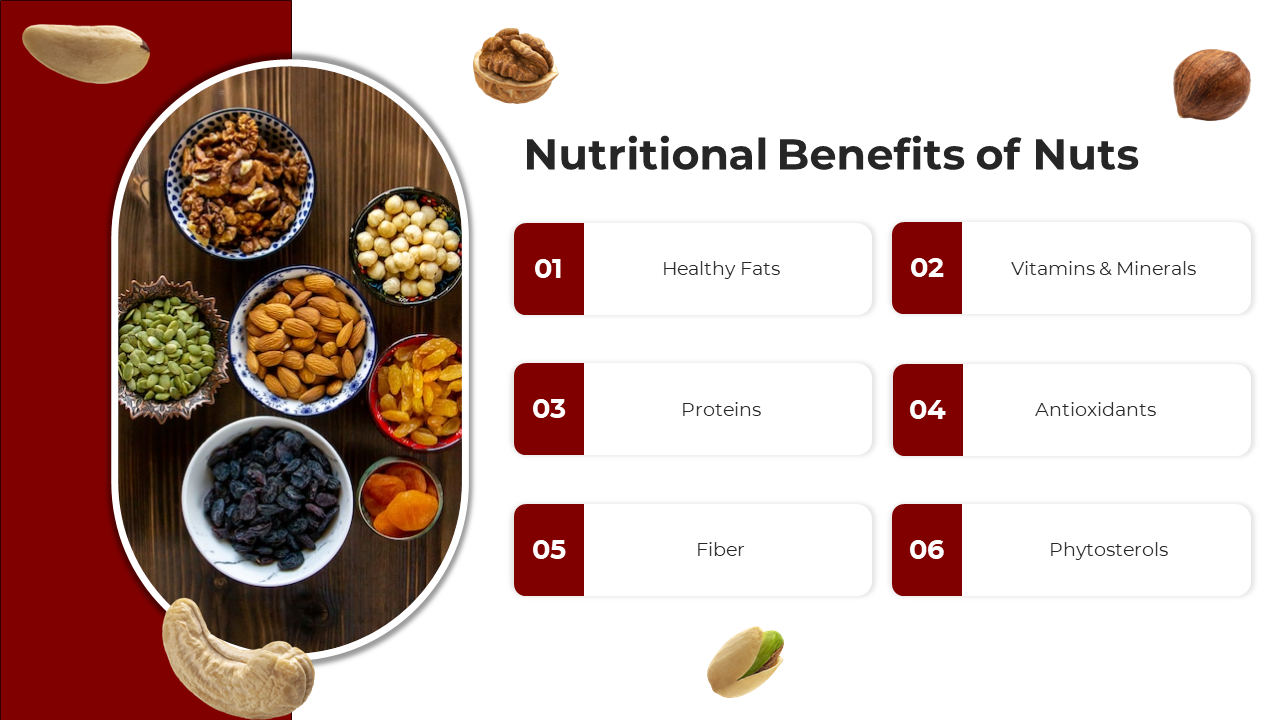 Nutritional Benefits of Nuts

01 Healthy Fats

02 Vitamins & Minerals

03 Proteins

04 Antioxidants

05 Fiber

06 Phytosterols